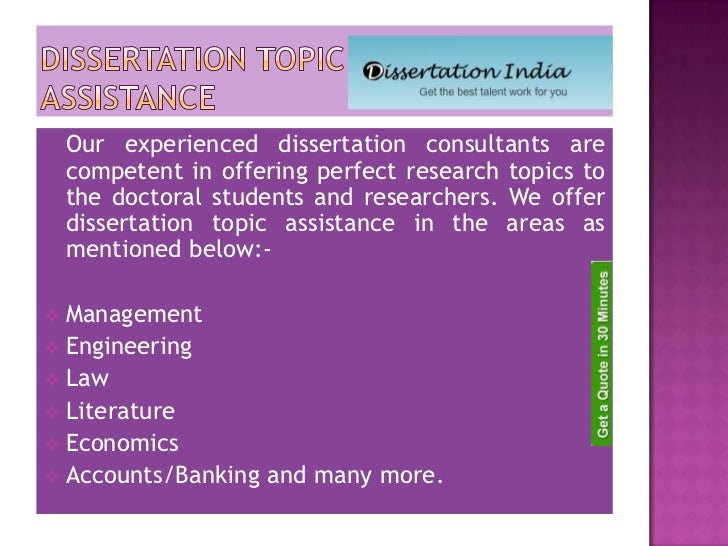 DISSERTATION TOPIC ASSISTANCE

Dissertation India
Get the best talent work for you

Our experienced dissertation consultants are competent in offering perfect research topics to the doctoral students and researchers. We offer dissertation topic assistance in the areas as mentioned below:-

Management
Engineering
Law
Literature
Economics
Accounts/Banking and many more.

Get a Quote in 30 Minutes